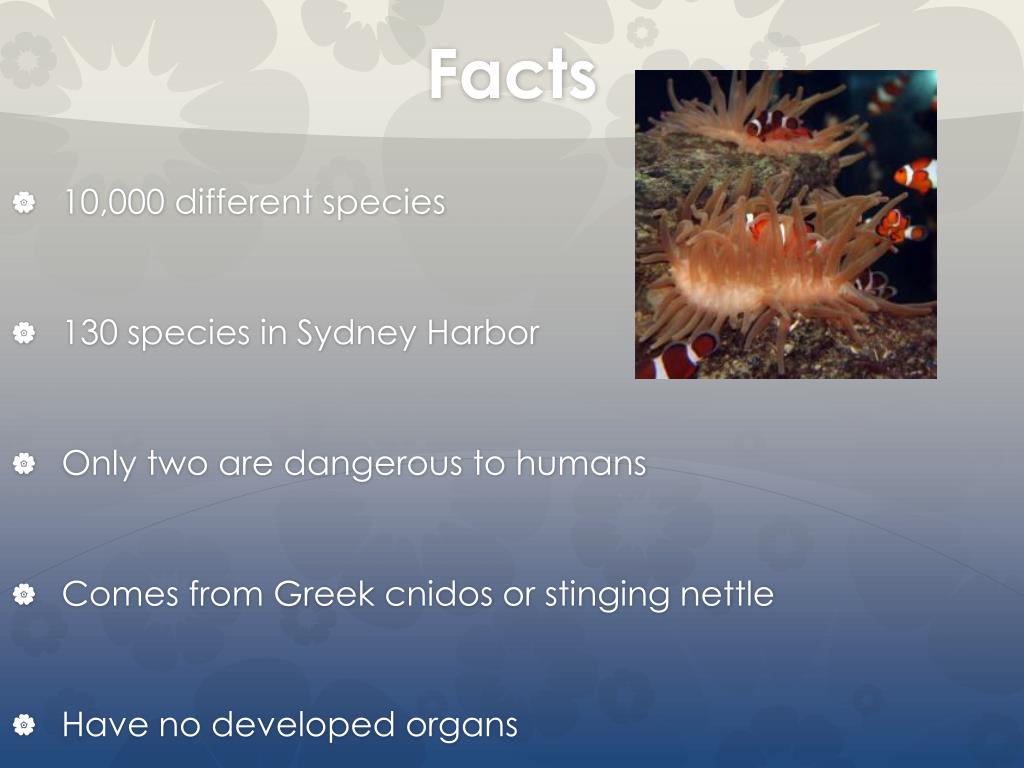 Facts

10,000 different species

130 species in Sydney Harbor

Only two are dangerous to humans

Comes from Greek cnidos or stinging nettle

Have no developed organs